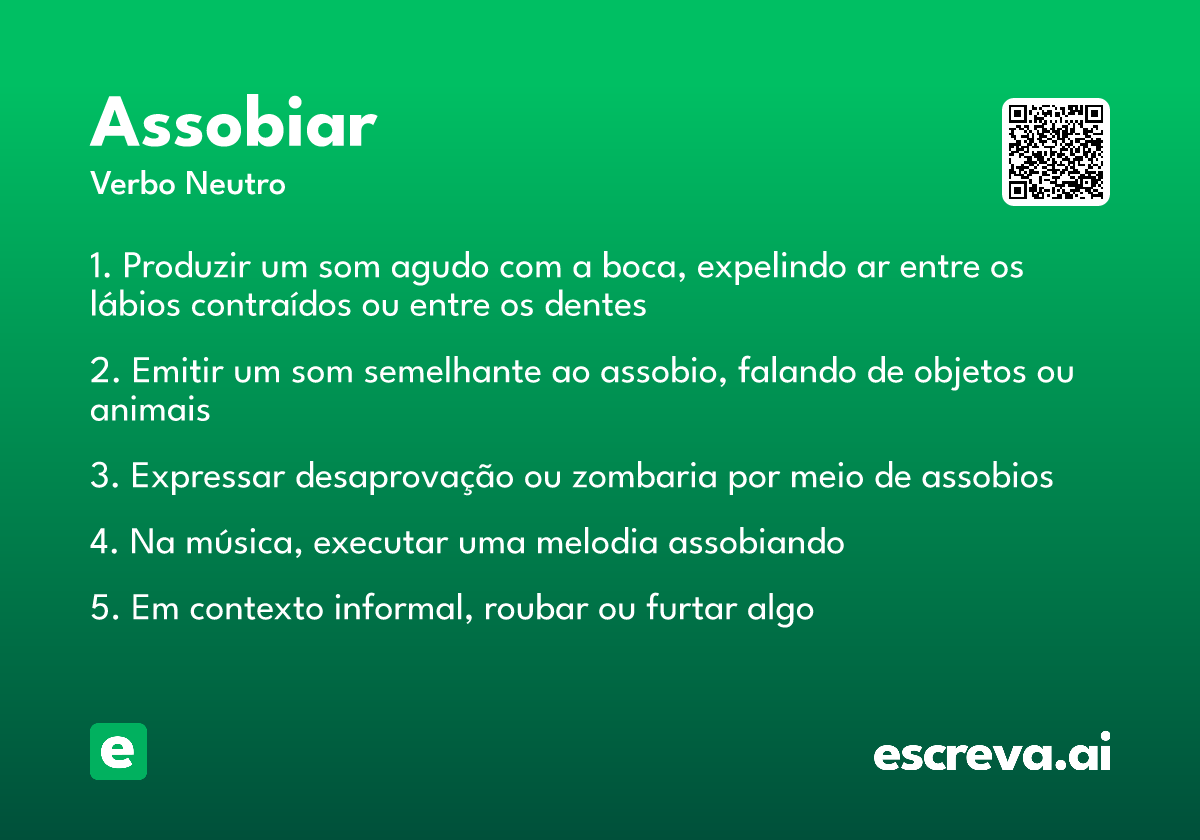 Assobiar

Verbo Neutro

1. Produzir um som agudo com a boca, expelindo ar entre os lábios contraídos ou entre os dentes

2. Emitir um som semelhante ao assobio, falando de objetos ou animais

3. Expressar desaprovação ou zombaria por meio de assobios

4. Na música, executar uma melodia assobiando

5. Em contexto informal, roubar ou furtar algo

e

escreva.ai